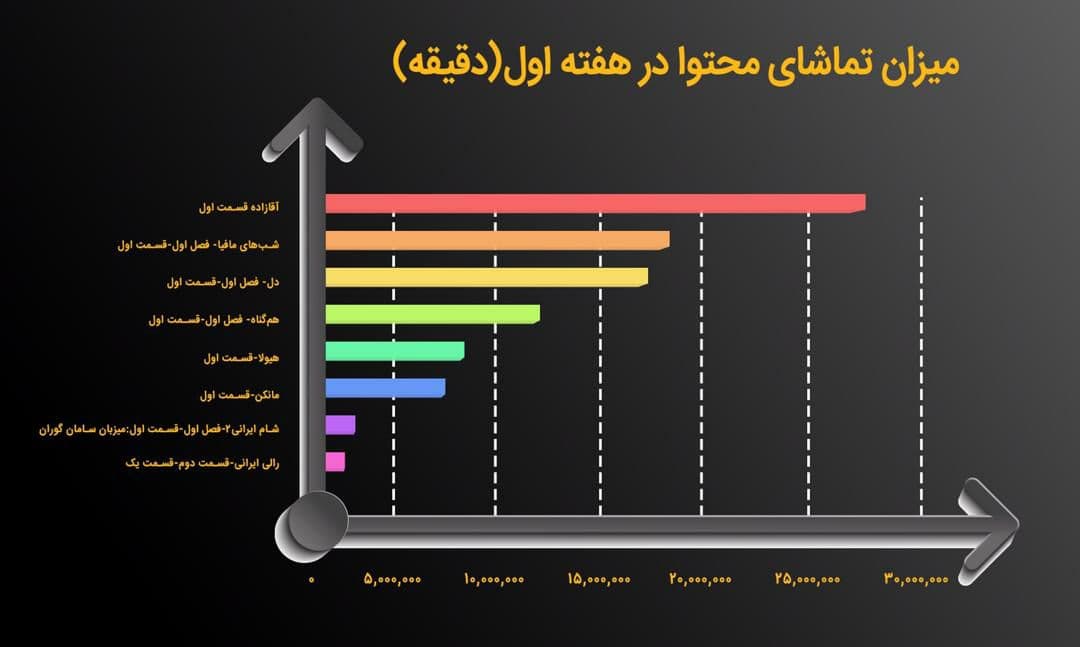 میزان تماشای محتوا در هفته اول(دقیقه)

آقازاده قسمت اول
شب‌های مافیا- فصل اول-قسمت اول
دل- فصل اول-قسمت اول
هم‌گناه- فصل اول-قسمت اول
هیولا-قسمت اول
مانکن-قسمت اول
شام ایرانی۲-فصل اول-قسمت اول:میزبان سامان گوران
رالی ایرانی-قسمت دوم-قسمت یک

۰
۵,۰۰۰,۰۰۰
۱۰,۰۰۰,۰۰۰
۱۵,۰۰۰,۰۰۰
۲۰,۰۰۰,۰۰۰
۲۵,۰۰۰,۰۰۰
۳۰,۰۰۰,۰۰۰